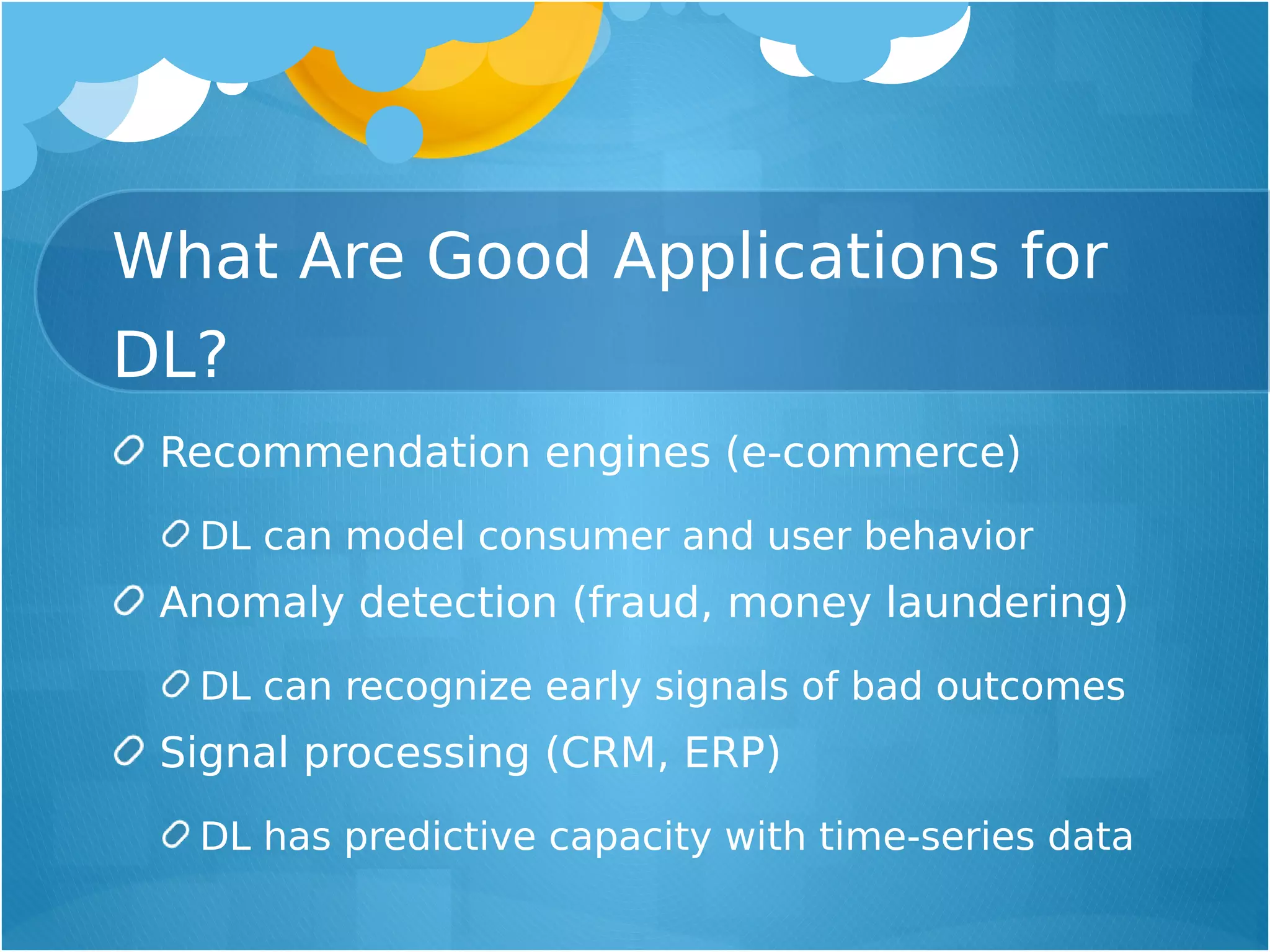 What Are Good Applications for DL?

Recommendation engines (e-commerce)

DL can model consumer and user behavior

Anomaly detection (fraud, money laundering)

DL can recognize early signals of bad outcomes

Signal processing (CRM, ERP)

DL has predictive capacity with time-series data